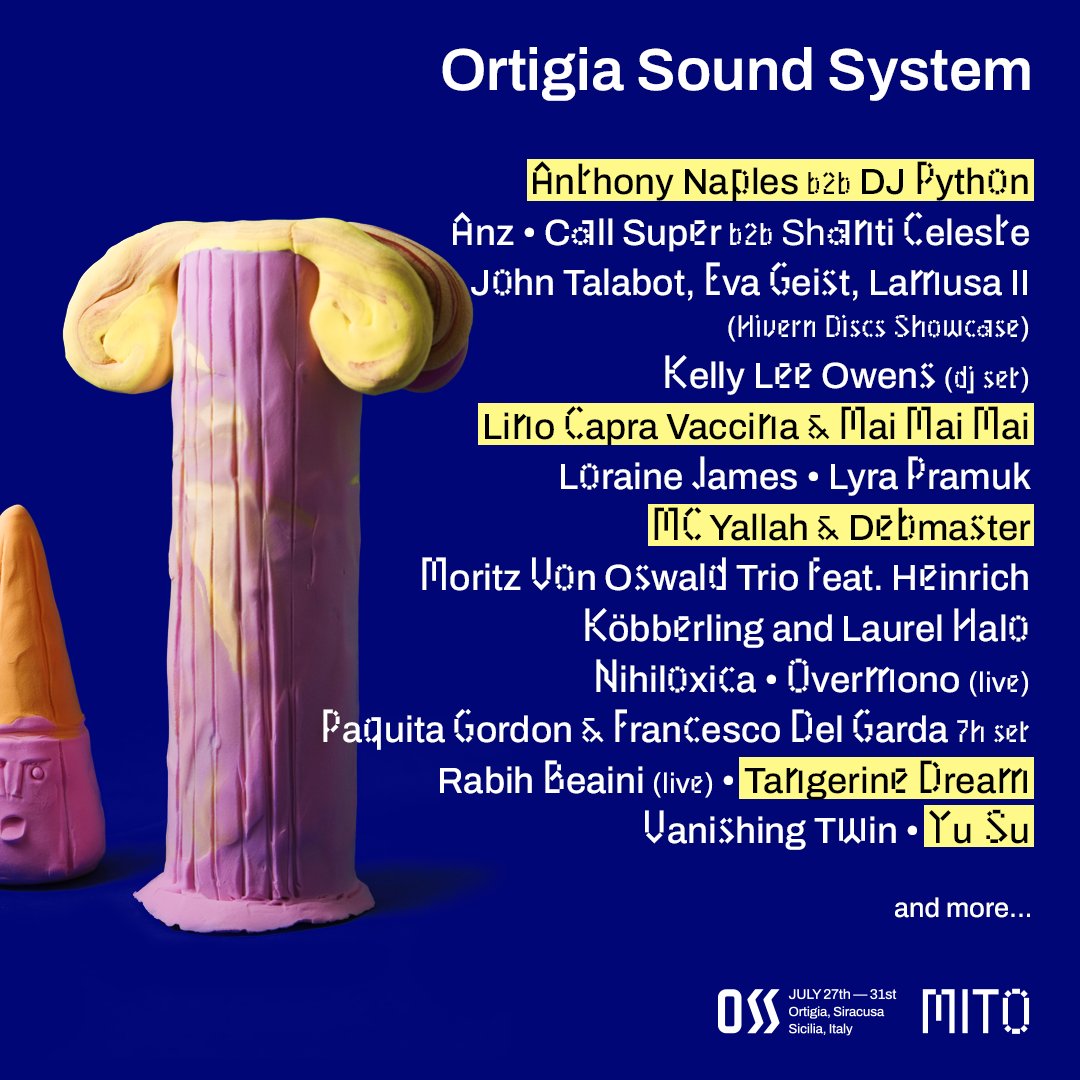 Ortigia Sound System

Anthony Naples b2b DJ Python
Anz • Call Super b2b Shanti Celeste
John Talabot, Eva Geist, Lamusa II
(Hivern Discs Showcase)
Kelly Lee Owens (dj set)
Lino Capra Vaccina & Mai Mai Mai
Loraine James • Lyra Pramuk
MC Yallah & Debmaster
Moritz Von Oswald Trio feat. Heinrich
Köbberling and Laurel Halo
Nihiloxica • Overmono (live)
Paquita Gordon & Francesco Del Garda 7h set
Rabih Beaini (live) • Tangerine Dream
Vanishing Twin • Yu Su

and more...

OSS JULY 27th — 31st
Ortigia, Siracusa
Sicilia, Italy

MITO